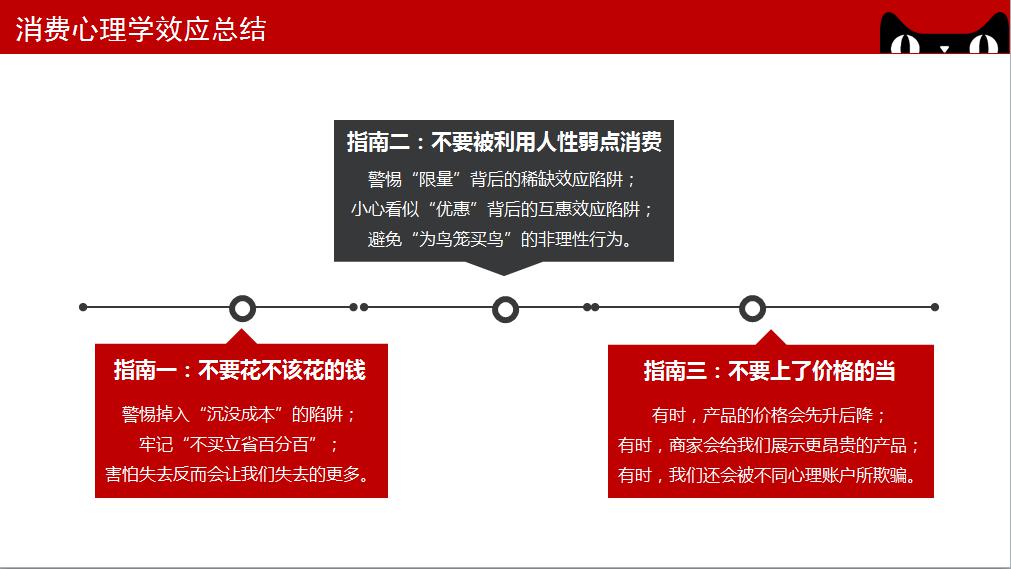 消费心理学效应总结

指南二：不要被利用人性弱点消费

警惕“限量”背后的稀缺效应陷阱；
小心看似“优惠”背后的互惠效应陷阱；
避免“为鸟笼买鸟”的非理性行为。

指南一：不要花不该花的钱

警惕掉入“沉没成本”的陷阱；
牢记“不买立省百分百”；
害怕失去反而会让我们失去的更多。

指南三：不要上了价格的当

有时，产品的价格会先升后降；
有时，商家会给我们展示更昂贵的产品；
有时，我们还会被不同心理账户所欺骗。